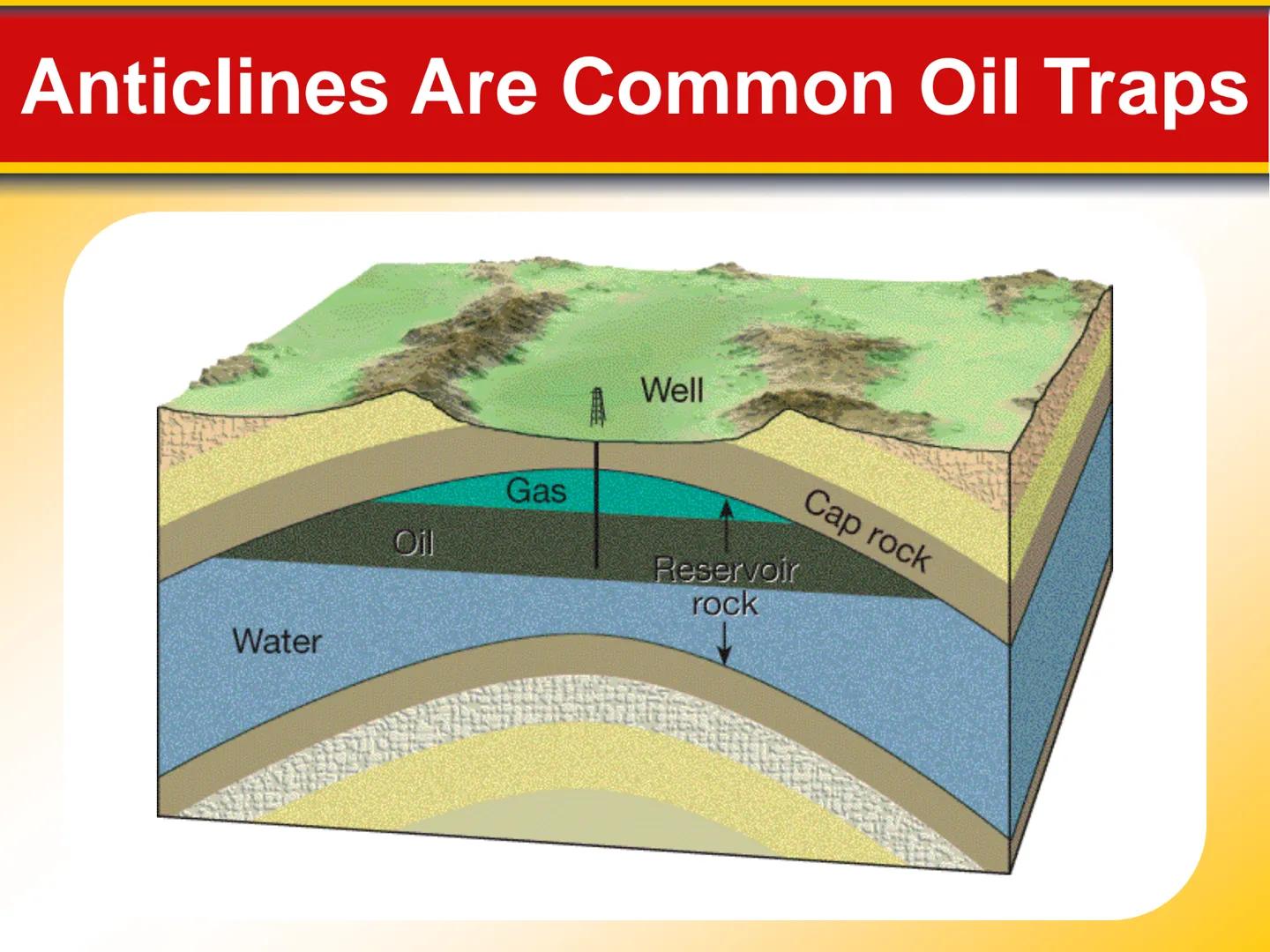 Anticlines Are Common Oil Traps

Well

Gas

Oil

Cap rock

Reservoir rock

Water